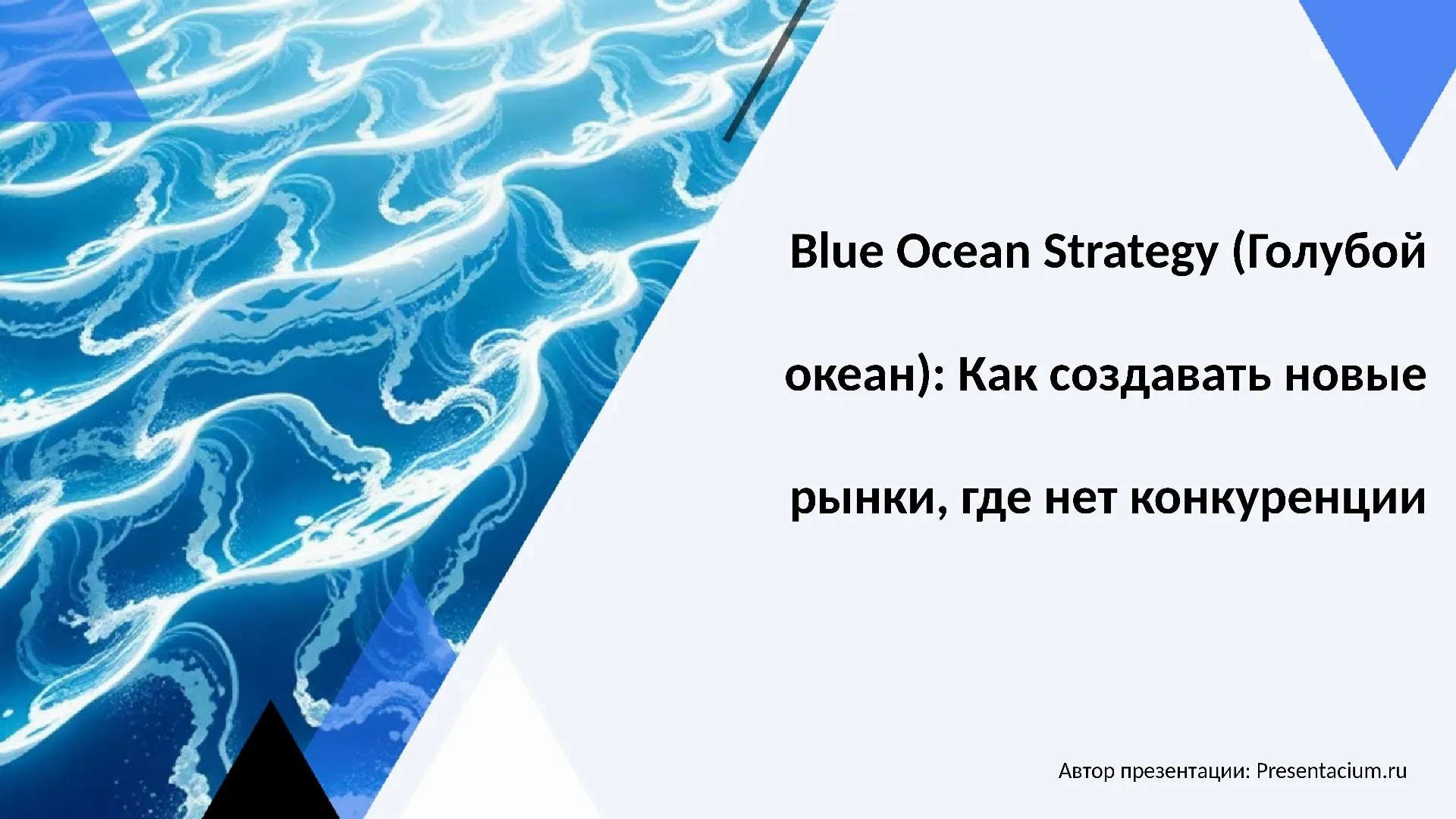 Blue Ocean Strategy (Голубой океан): Как создавать новые рынки, где нет конкуренции

Автор презентации: Presentacium.ru